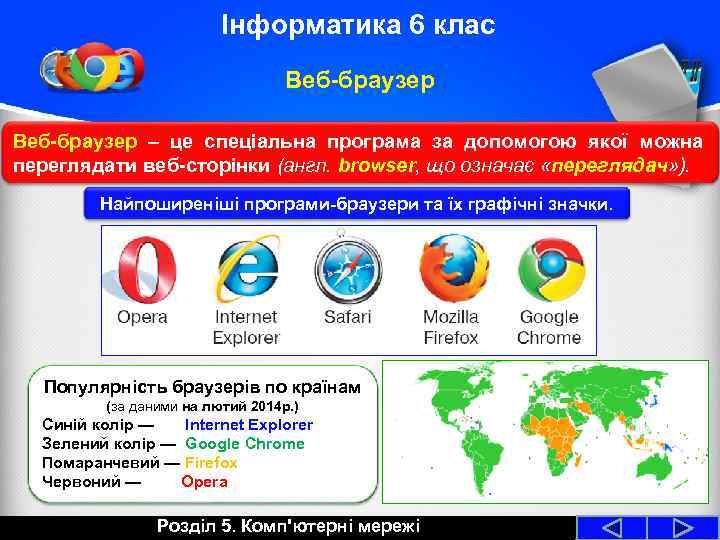 Інформатика 6 клас

Веб-браузер

Веб-браузер – це спеціальна програма за допомогою якої можна переглядати веб-сторінки (англ. browser, що означає «переглядач»).

Найпоширеніші програми-браузери та їх графічні значки.

Opera
Internet Explorer
Safari
Mozilla Firefox
Google Chrome

Популярність браузерів по країнам
(за даними на лютий 2014р.)
Синій колір — Internet Explorer
Зелений колір — Google Chrome
Помаранчевий — Firefox
Червоний — Opera

Розділ 5. Комп'ютерні мережі